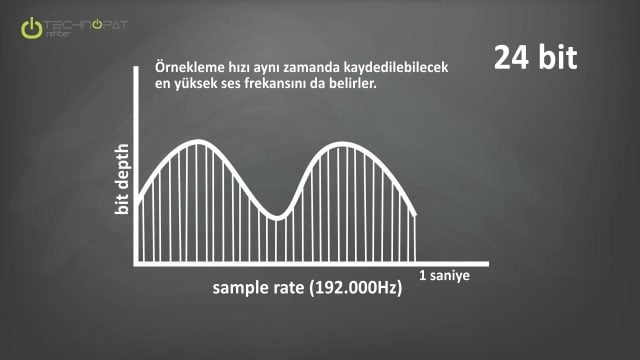 TECHNOPAT rehber

24 bit

Örnekleme hızı aynı zamanda kaydedilebilecek en yüksek ses frekansını da belirler.

bit depth

1 saniye

sample rate (192.000Hz)